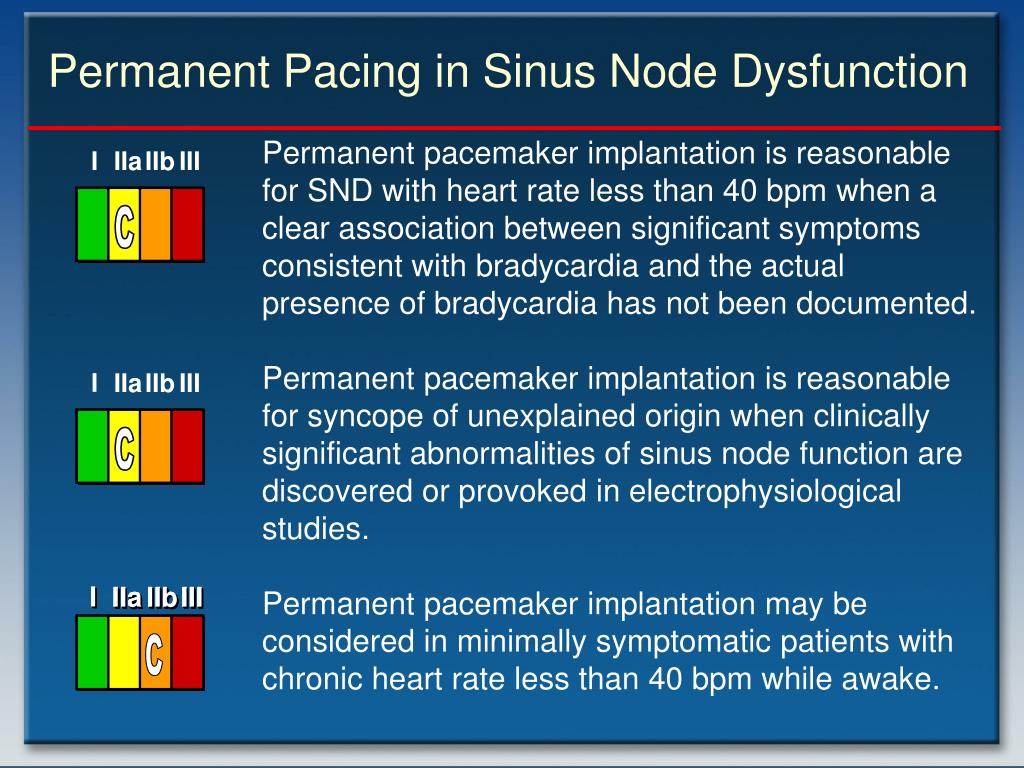 Permanent Pacing in Sinus Node Dysfunction

I IIa IIb III

C

Permanent pacemaker implantation is reasonable for SND with heart rate less than 40 bpm when a clear association between significant symptoms consistent with bradycardia and the actual presence of bradycardia has not been documented.

I IIa IIb III

C

Permanent pacemaker implantation is reasonable for syncope of unexplained origin when clinically significant abnormalities of sinus node function are discovered or provoked in electrophysiological studies.

I IIa IIb III

C

Permanent pacemaker implantation may be considered in minimally symptomatic patients with chronic heart rate less than 40 bpm while awake.